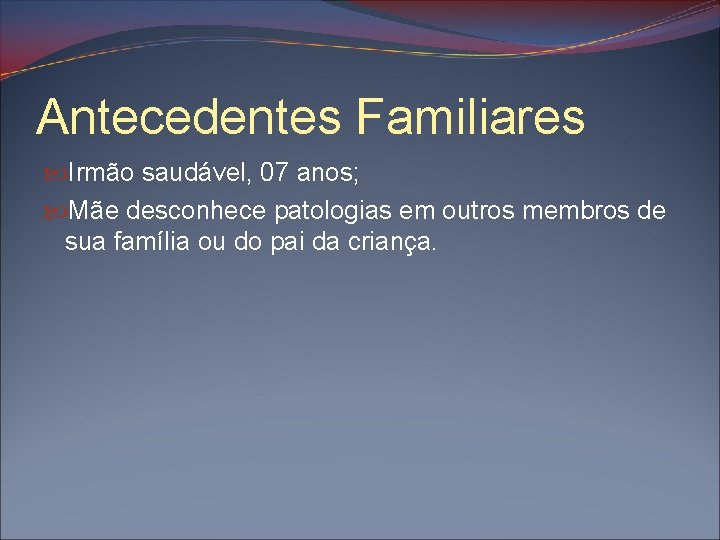 Antecedentes Familiares

Irmão saudável, 07 anos;

Mãe desconhece patologias em outros membros de sua família ou do pai da criança.